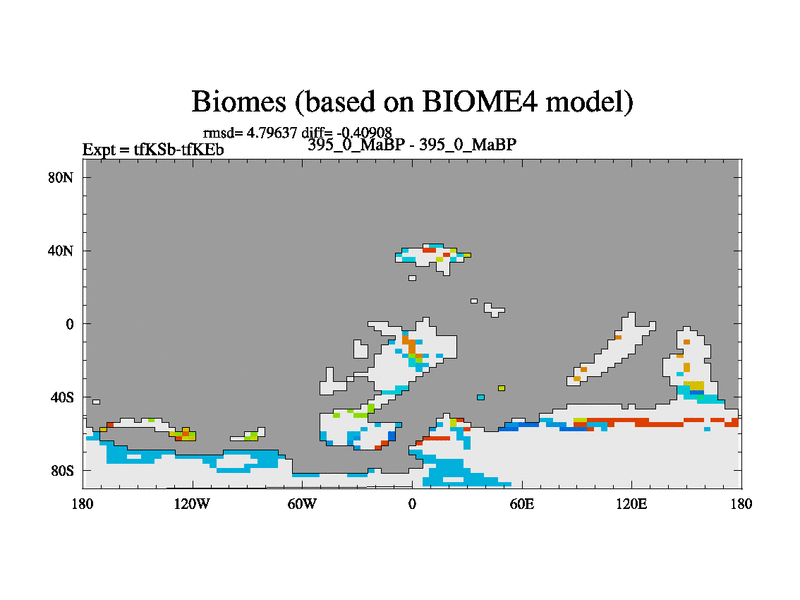 Biomes (based on BIOME4 model)

rmsd= 4.79637 diff= -0.40908

Expt = tfKSb-tfKEb

395_0_MaBP - 395_0_MaBP

80N

40N

0

40S

80S

180

120W

60W

0

60E

120E

180